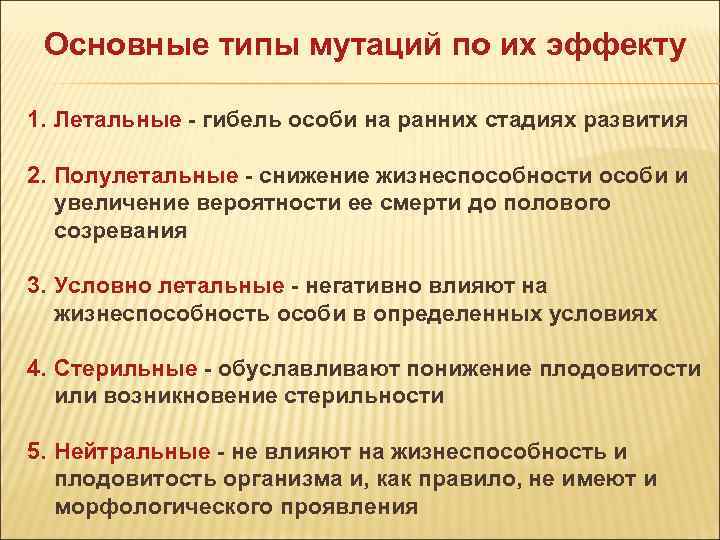 Основные типы мутаций по их эффекту

1. Летальные - гибель особи на ранних стадиях развития

2. Полулетальные - снижение жизнеспособности особи и увеличение вероятности ее смерти до полового созревания

3. Условно летальные - негативно влияют на жизнеспособность особи в определенных условиях

4. Стерильные - обуславливают понижение плодовитости или возникновение стерильности

5. Нейтральные - не влияют на жизнеспособность и плодовитость организма и, как правило, не имеют и морфологического проявления